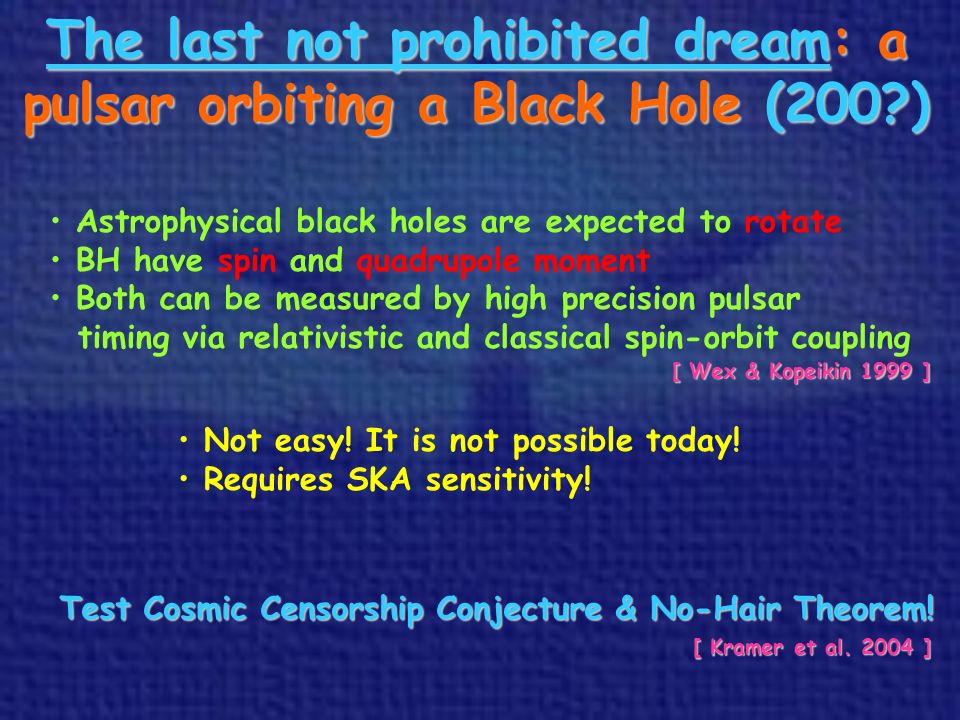 The last not prohibited dream: a pulsar orbiting a Black Hole (200?)

• Astrophysical black holes are expected to rotate
• BH have spin and quadrupole moment
• Both can be measured by high precision pulsar timing via relativistic and classical spin-orbit coupling

[ Wex & Kopeikin 1999 ]

• Not easy! It is not possible today!
• Requires SKA sensitivity!

Test Cosmic Censorship Conjecture & No-Hair Theorem!

[ Kramer et al. 2004 ]